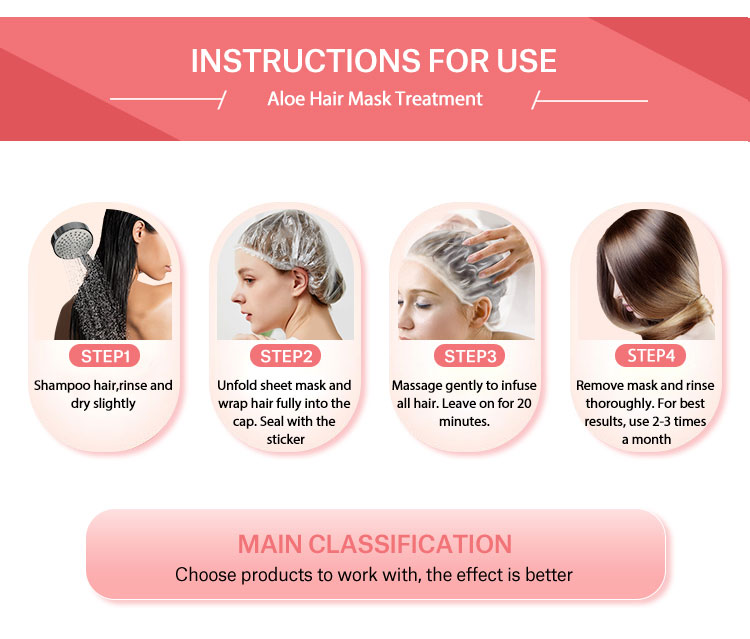 INSTRUCTIONS FOR USE

Aloe Hair Mask Treatment

STEP1

Shampoo hair,rinse and dry slightly

STEP2

Unfold sheet mask and wrap hair fully into the cap. Seal with the sticker

STEP3

Massage gently to infuse all hair. Leave on for 20 minutes.

STEP4

Remove mask and rinse thoroughly. For best results, use 2-3 times a month

MAIN CLASSIFICATION

Choose products to work with, the effect is better